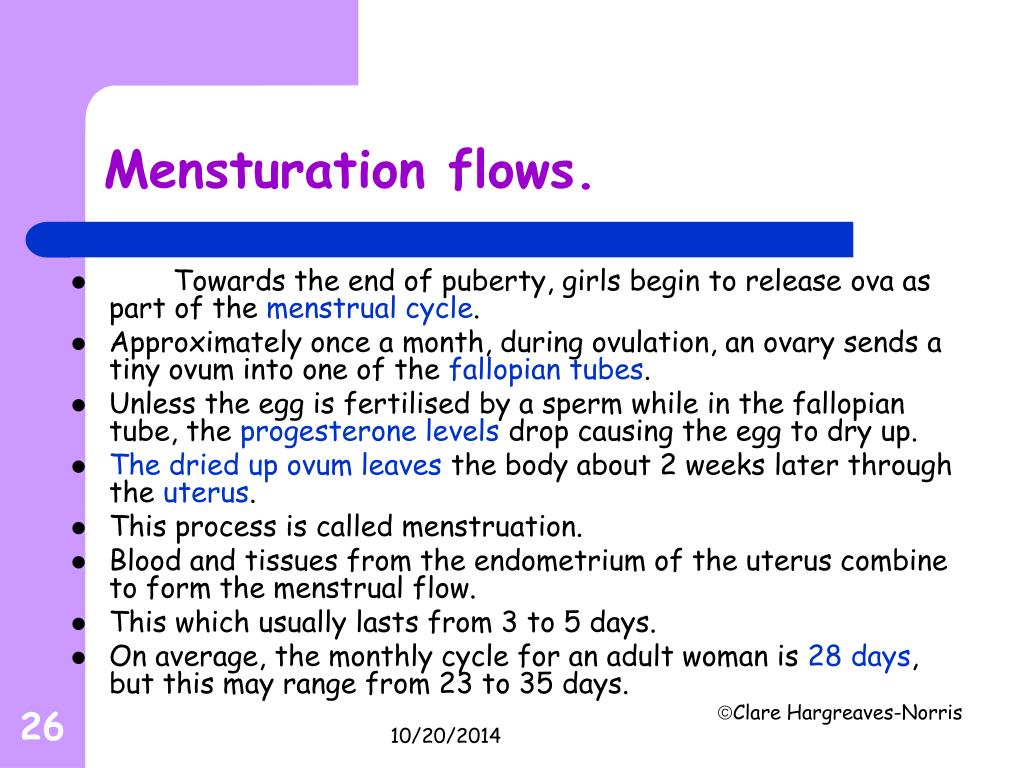 Mensturation flows.

- Towards the end of puberty, girls begin to release ova as part of the menstrual cycle.
- Approximately once a month, during ovulation, an ovary sends a tiny ovum into one of the fallopian tubes.
- Unless the egg is fertilised by a sperm while in the fallopian tube, the progesterone levels drop causing the egg to dry up.
- The dried up ovum leaves the body about 2 weeks later through the uterus.
- This process is called menstruation.
- Blood and tissues from the endometrium of the uterus combine to form the menstrual flow.
- This which usually lasts from 3 to 5 days.
- On average, the monthly cycle for an adult woman is 28 days, but this may range from 23 to 35 days.

©Clare Hargreaves-Norris

26

10/20/2014